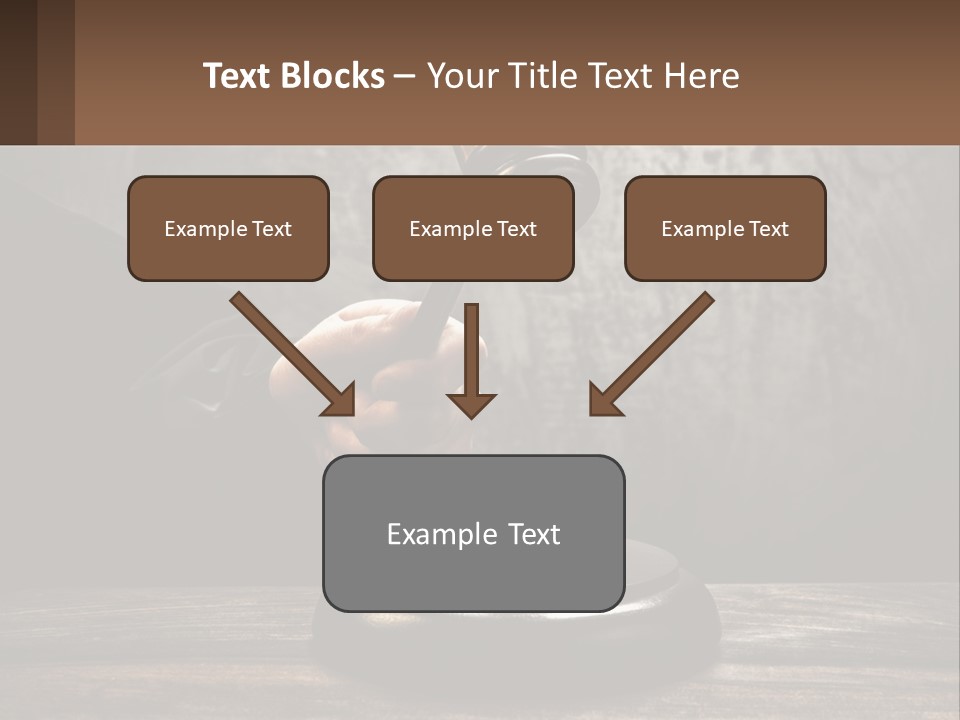 Text Blocks – Your Title Text Here

Example Text

Example Text

Example Text

Example Text